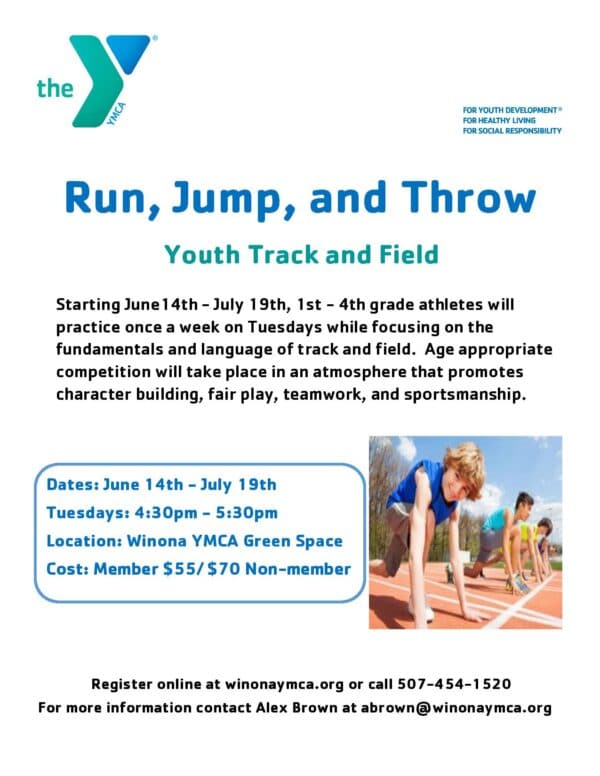 the YMCA

FOR YOUTH DEVELOPMENT®
FOR HEALTHY LIVING
FOR SOCIAL RESPONSIBILITY

Run, Jump, and Throw

Youth Track and Field

Starting June14th – July 19th, 1st – 4th grade athletes will practice once a week on Tuesdays while focusing on the fundamentals and language of track and field. Age appropriate competition will take place in an atmosphere that promotes character building, fair play, teamwork, and sportsmanship.

Dates: June 14th – July 19th
Tuesdays: 4:30pm – 5:30pm
Location: Winona YMCA Green Space
Cost: Member $55/ $70 Non-member

Register online at winonaymca.org or call 507-454-1520
For more information contact Alex Brown at abrown@winonaymca.org